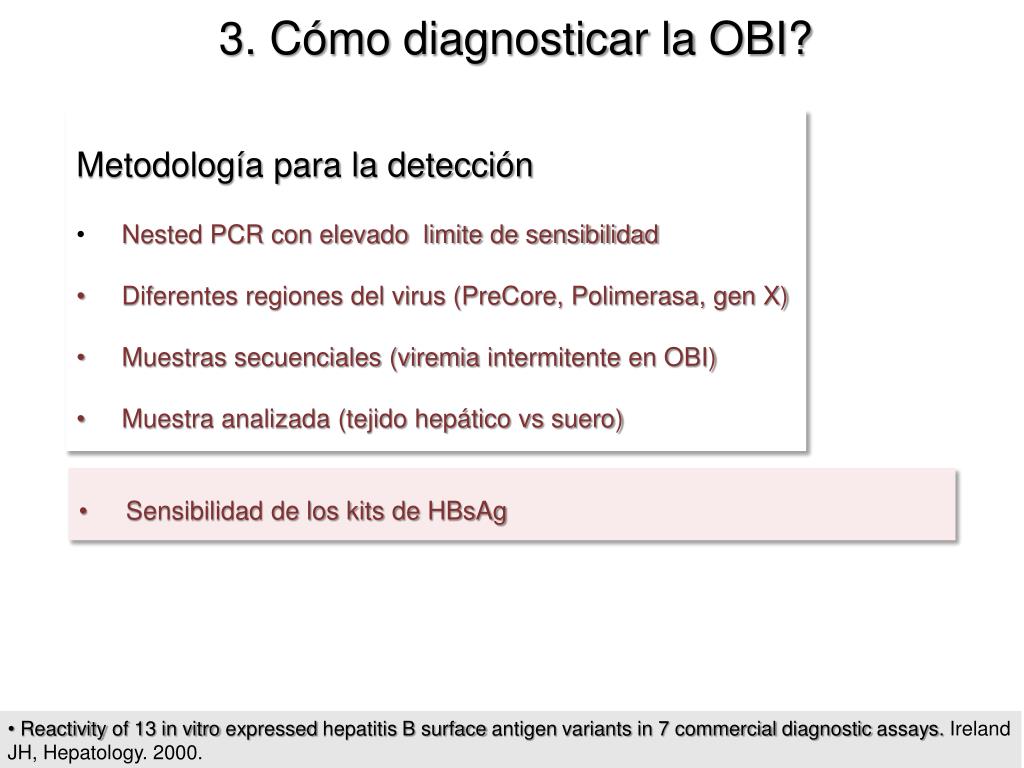 3. Cómo diagnosticar la OBI?

Metodología para la detección

• Nested PCR con elevado limite de sensibilidad

• Diferentes regiones del virus (PreCore, Polimerasa, gen X)

• Muestras secuenciales (viremia intermitente en OBI)

• Muestra analizada (tejido hepático vs suero)

• Sensibilidad de los kits de HBsAg

• Reactivity of 13 in vitro expressed hepatitis B surface antigen variants in 7 commercial diagnostic assays. Ireland JH, Hepatology. 2000.